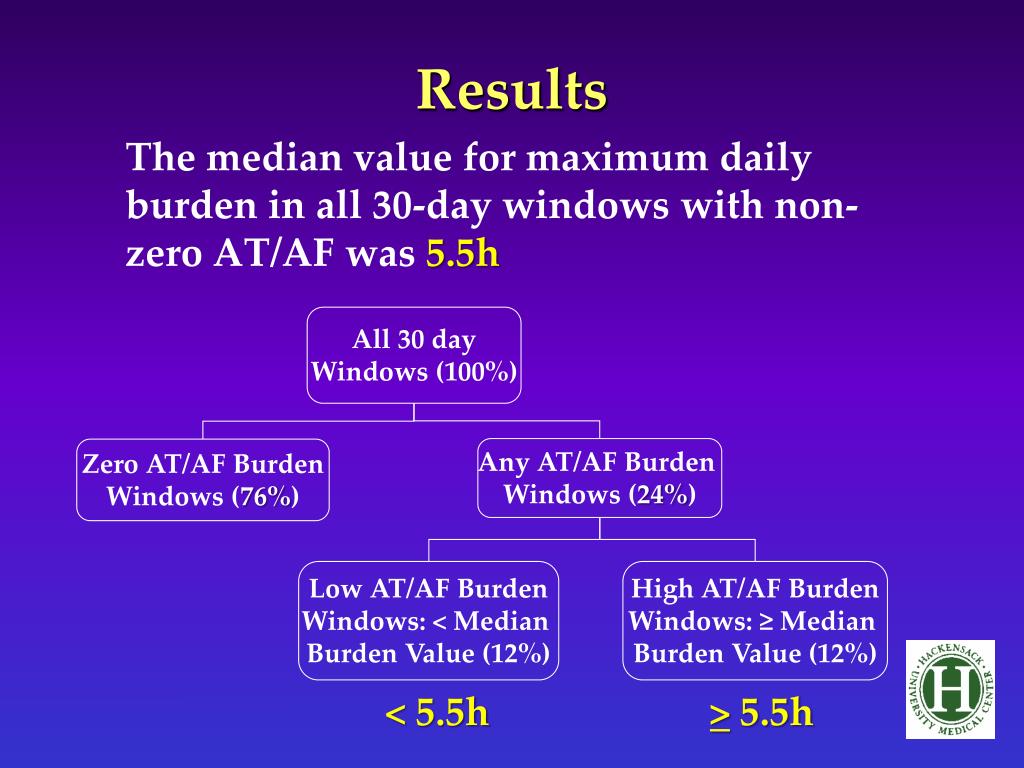 Results

The median value for maximum daily burden in all 30-day windows with non-zero AT/AF was 5.5h

All 30 day Windows (100%)

Zero AT/AF Burden Windows (76%)

Any AT/AF Burden Windows (24%)

Low AT/AF Burden Windows: < Median Burden Value (12%)

High AT/AF Burden Windows: ≥ Median Burden Value (12%)

< 5.5h

$\underline{>}$ 5.5h

HACKENSACK UNIVERSITY MEDICAL CENTER
H